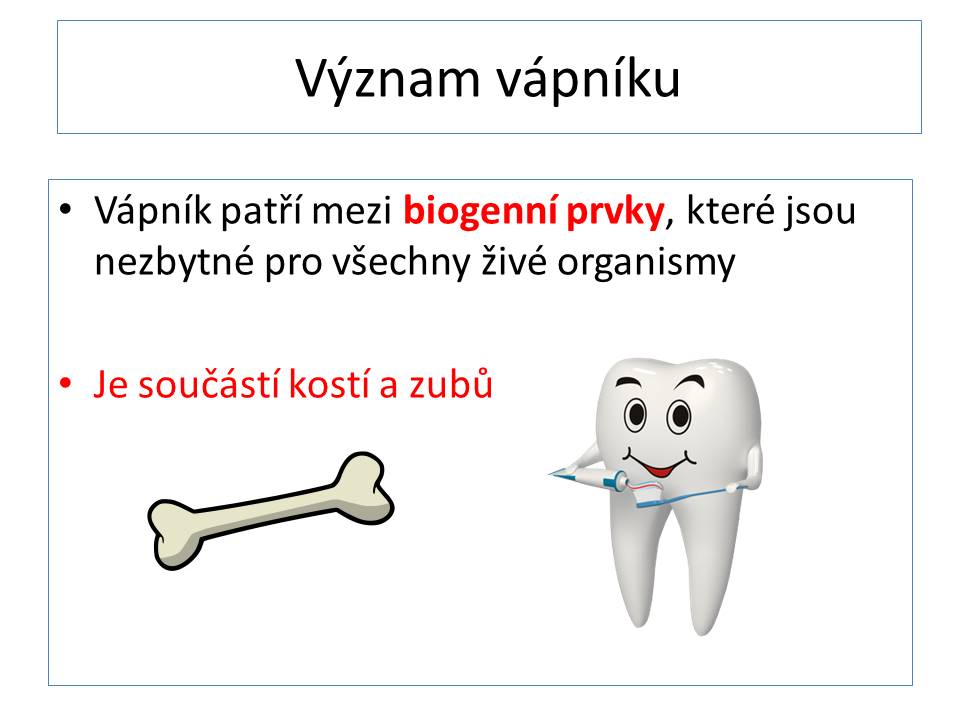 Význam vápníku

• Vápník patří mezi biogenní prvky, které jsou nezbytné pro všechny živé organismy

• Je součástí kostí a zubů